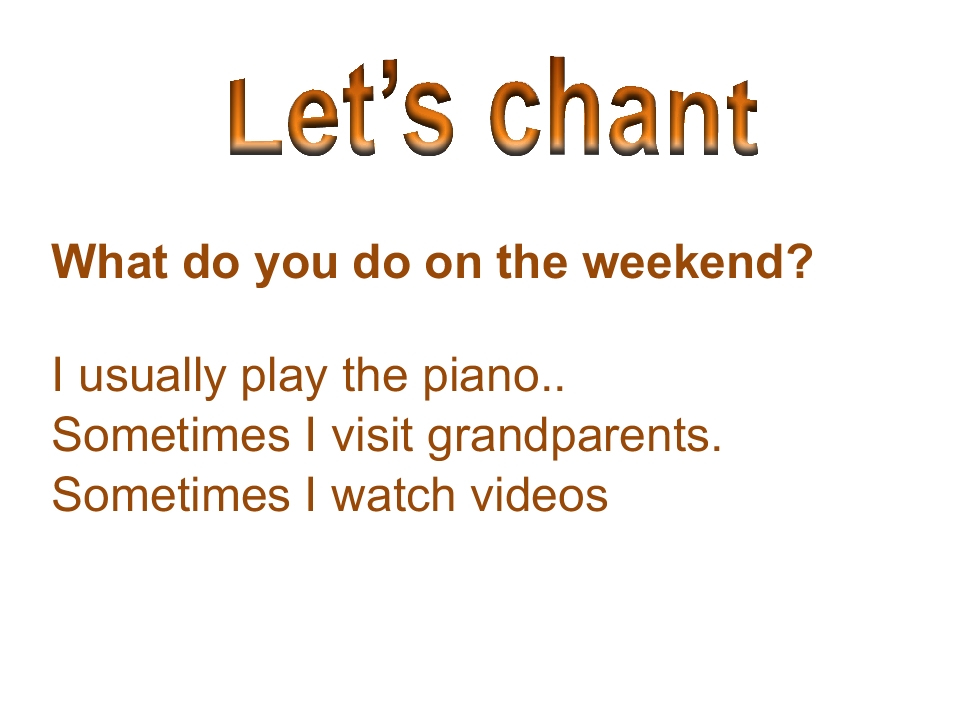 Let's chant

What do you do on the weekend?

I usually play the piano..
Sometimes I visit grandparents.
Sometimes I watch videos